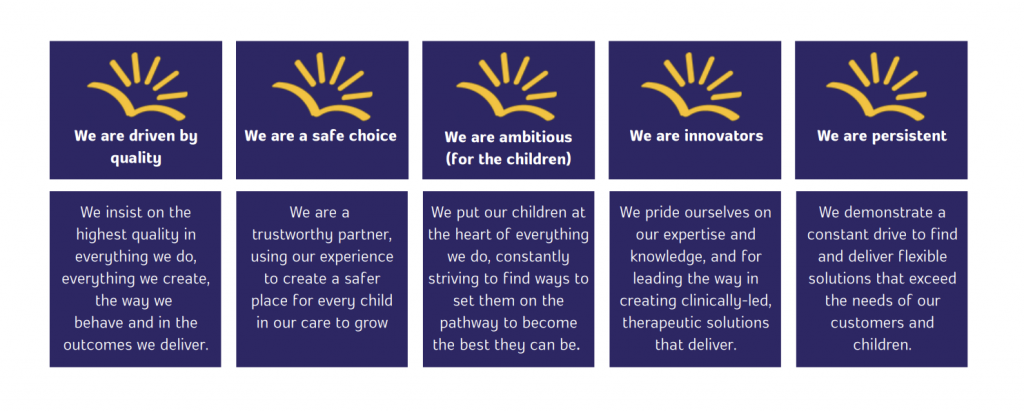 We are driven by quality

We insist on the highest quality in everything we do, everything we create, the way we behave and in the outcomes we deliver.

We are a safe choice

We are a trustworthy partner, using our experience to create a safer place for every child in our care to grow

We are ambitious (for the children)

We put our children at the heart of everything we do, constantly striving to find ways to set them on the pathway to become the best they can be.

We are innovators

We pride ourselves on our expertise and knowledge, and for leading the way in creating clinically-led, therapeutic solutions that deliver.

We are persistent

We demonstrate a constant drive to find and deliver flexible solutions that exceed the needs of our customers and children.